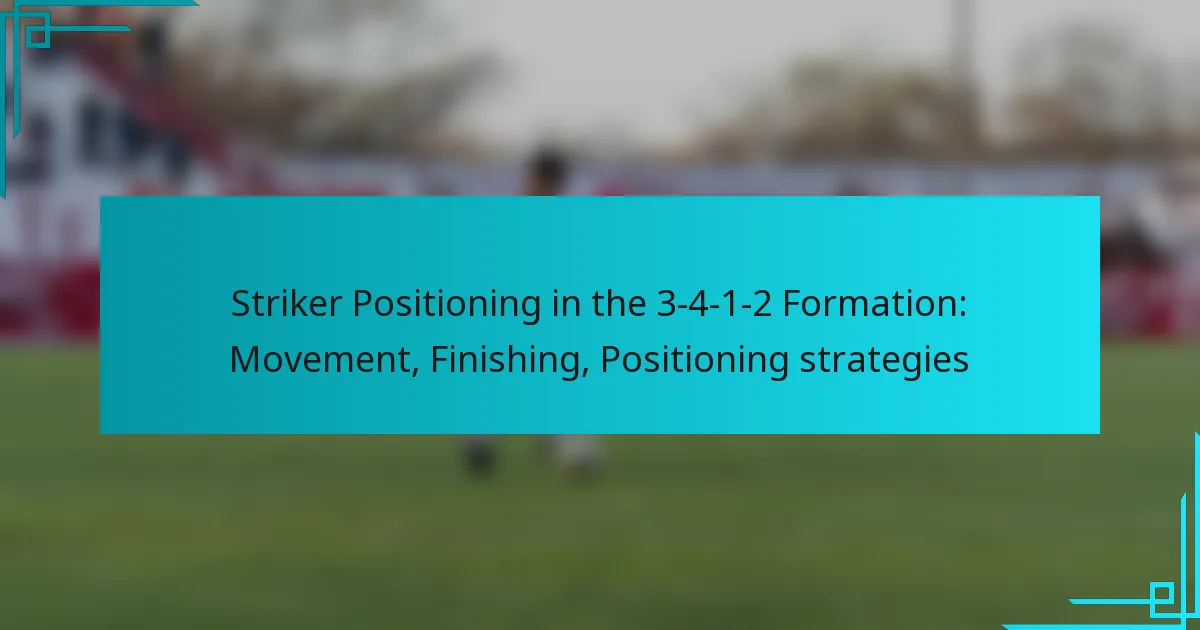 Striker Positioning in the 3-4-1-2 Formation: Movement, Finishing, Positioning strategies